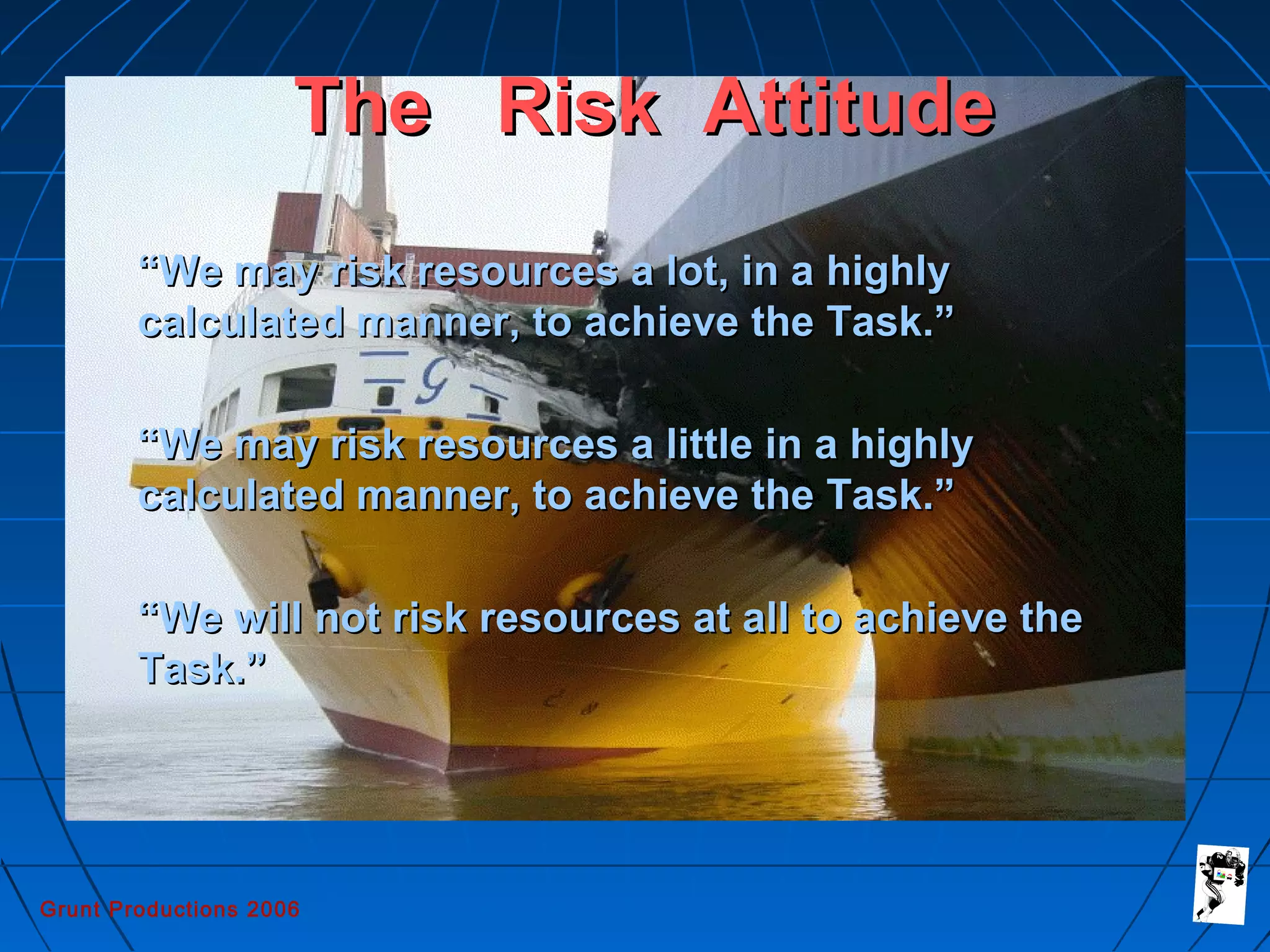 The Risk Attitude

“We may risk resources a lot, in a highly calculated manner, to achieve the Task.”

“We may risk resources a little in a highly calculated manner, to achieve the Task.”

“We will not risk resources at all to achieve the Task.”

Grunt Productions 2006